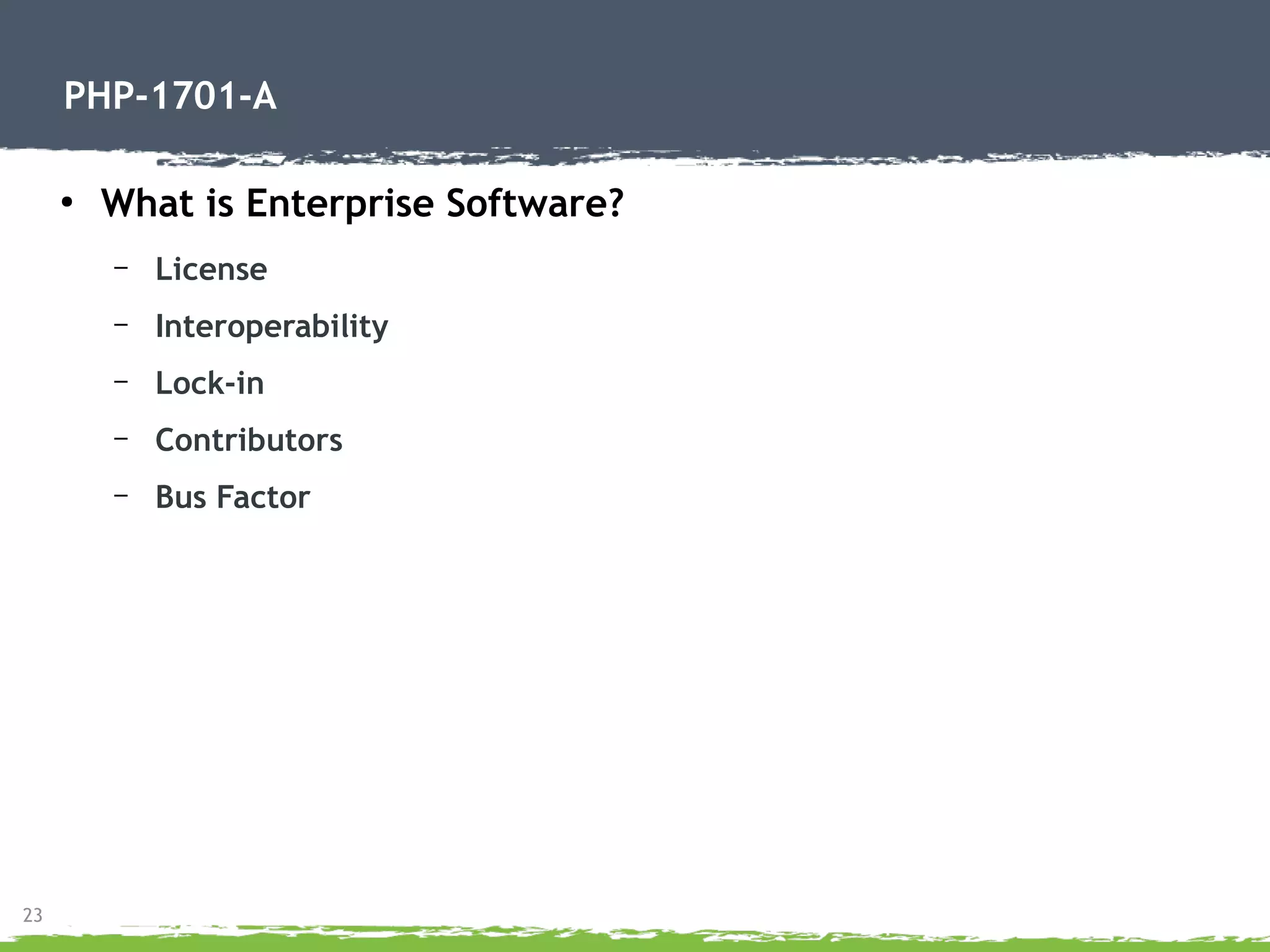 PHP-1701-A

• What is Enterprise Software?

– License

– Interoperability

– Lock-in

– Contributors

– Bus Factor

23